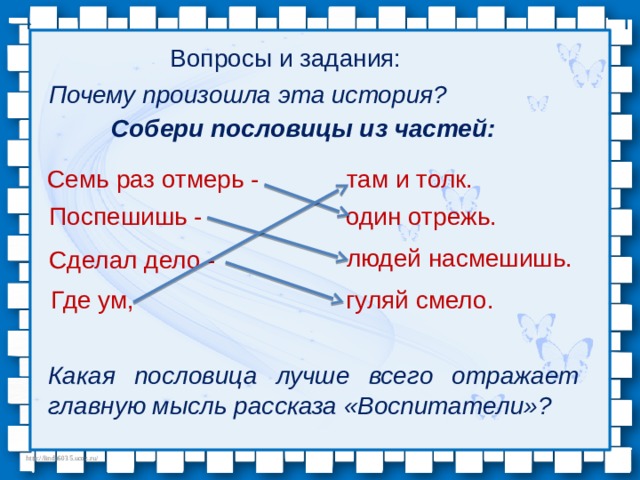 Вопросы и задания:

Почему произошла эта история?

Собери пословицы из частей:

Семь раз отмерь -
Поспешишь -
Сделал дело -
Где ум,

там и толк.
один отрежь.
людей насмешишь.
гуляй смело.

Какая пословица лучше всего отражает главную мысль рассказа «Воспитатели»?

http://linda6035.ucoz.ru/